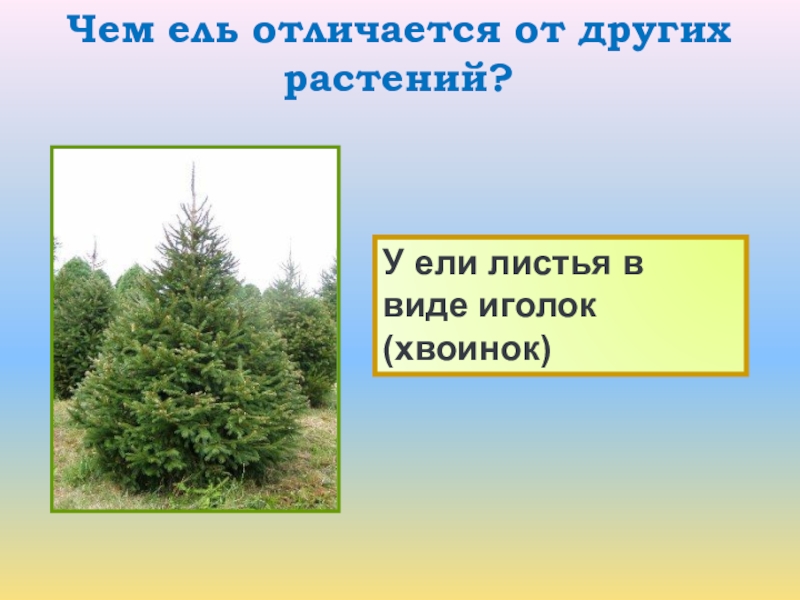 Чем ель отличается от других растений?

У ели листья в виде иголок (хвоинок)